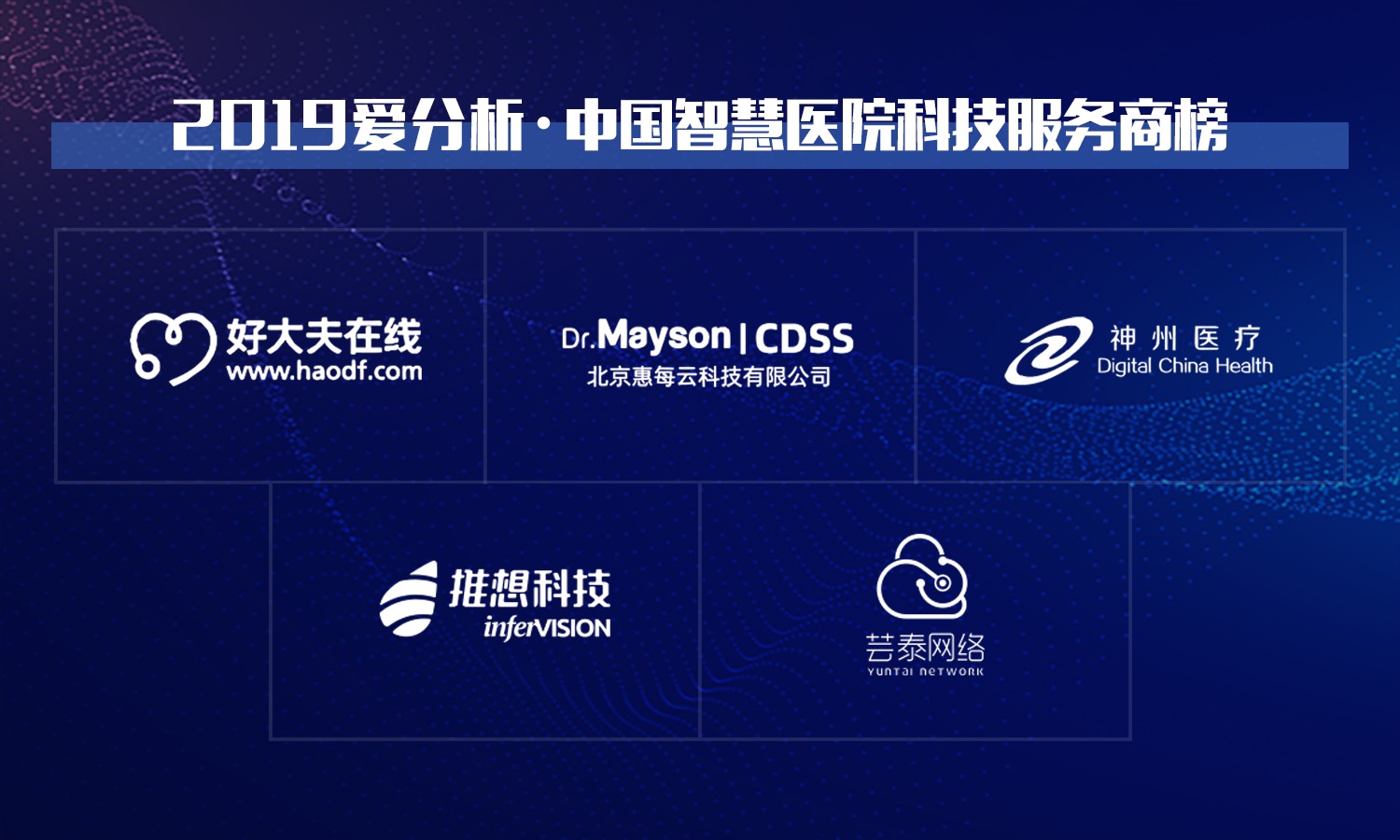 2019爱分析·中国智慧医院科技服务商榜

好大夫在线
www.haodf.com

Dr.Mayson | CDSS
北京惠每云科技有限公司

神州医疗
Digital China Health

推想科技
inferVISION

芸泰网络
YUNTAI NETWORK